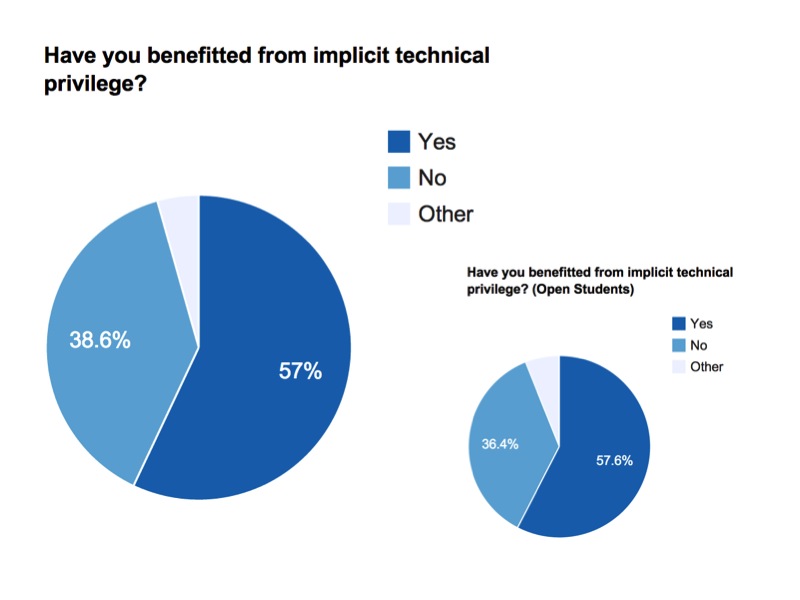 Have you benefitted from implicit technical privilege?

Yes
No
Other

38.6%
57%

Have you benefitted from implicit technical privilege? (Open Students)

Yes
No
Other

36.4%
57.6%